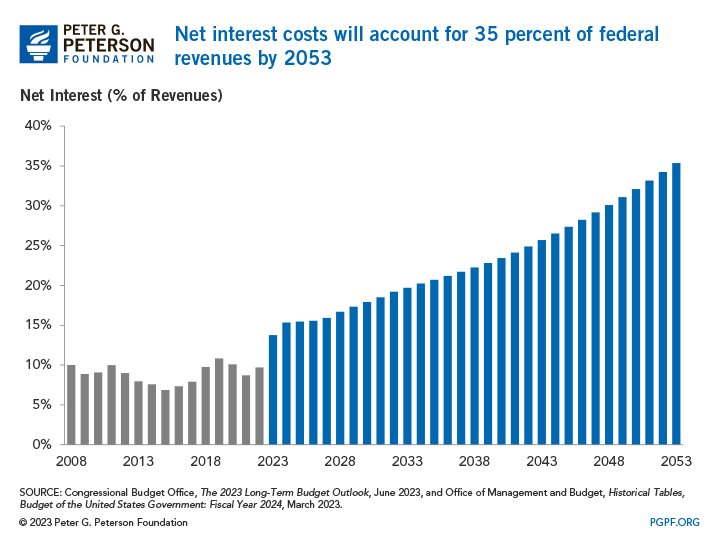 PETER G. PETERSON FOUNDATION

Net interest costs will account for 35 percent of federal revenues by 2053

Net Interest (% of Revenues)

40%
35%
30%
25%
20%
15%
10%
5%
0%

2008 2013 2018 2023 2028 2033 2038 2043 2048 2053

SOURCE: Congressional Budget Office, The 2023 Long-Term Budget Outlook, June 2023, and Office of Management and Budget, Historical Tables, Budget of the United States Government: Fiscal Year 2024, March 2023.

© 2023 Peter G. Peterson Foundation

PGPF.ORG